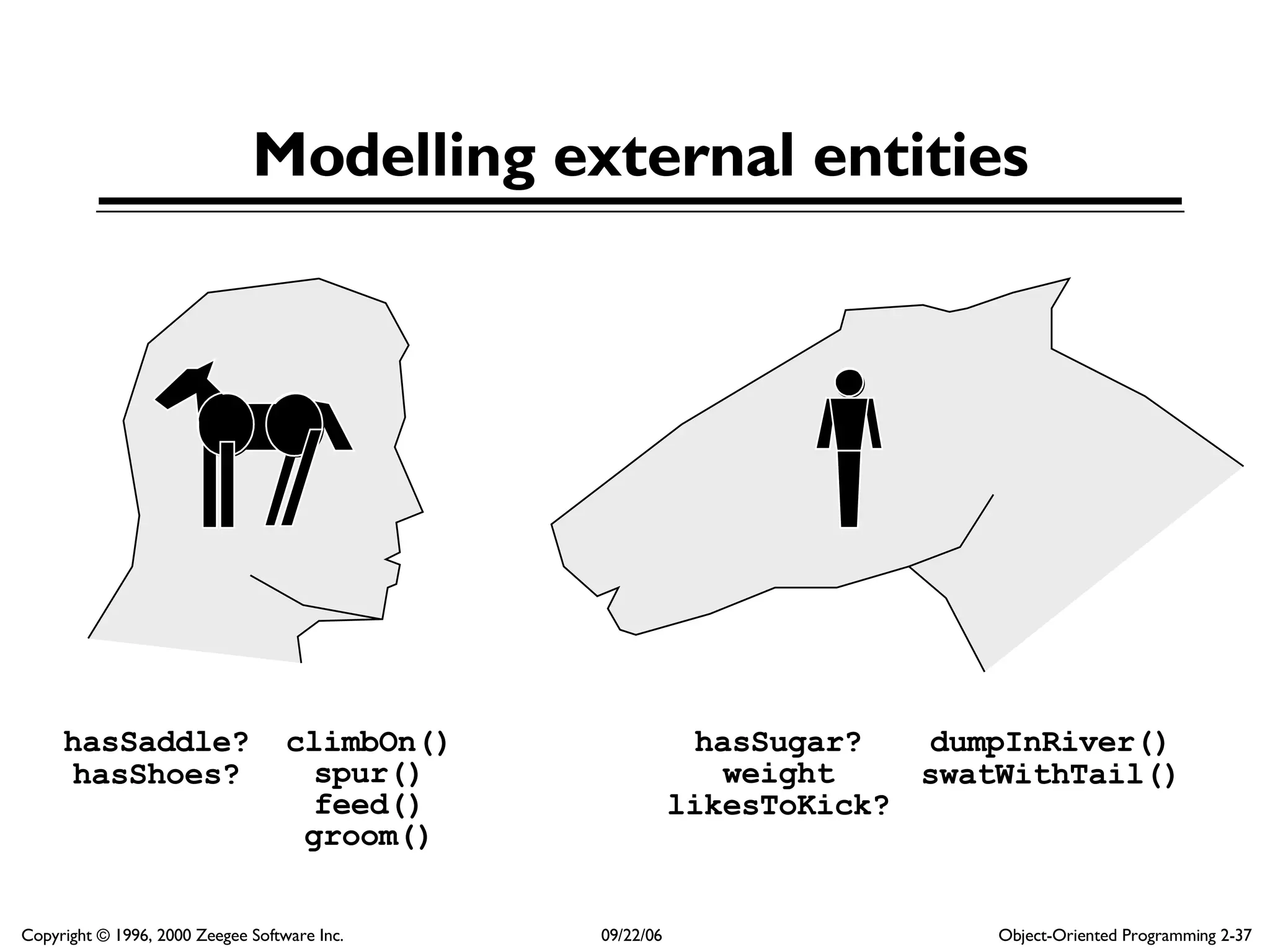 Modelling external entities

hasSaddle?
hasShoes?

climbOn()
spur()
feed()
groom()

hasSugar?
weight
likesToKick?

dumpInRiver()
swatWithTail()

Copyright © 1996, 2000 Zeegee Software Inc.
09/22/06
Object-Oriented Programming 2-37